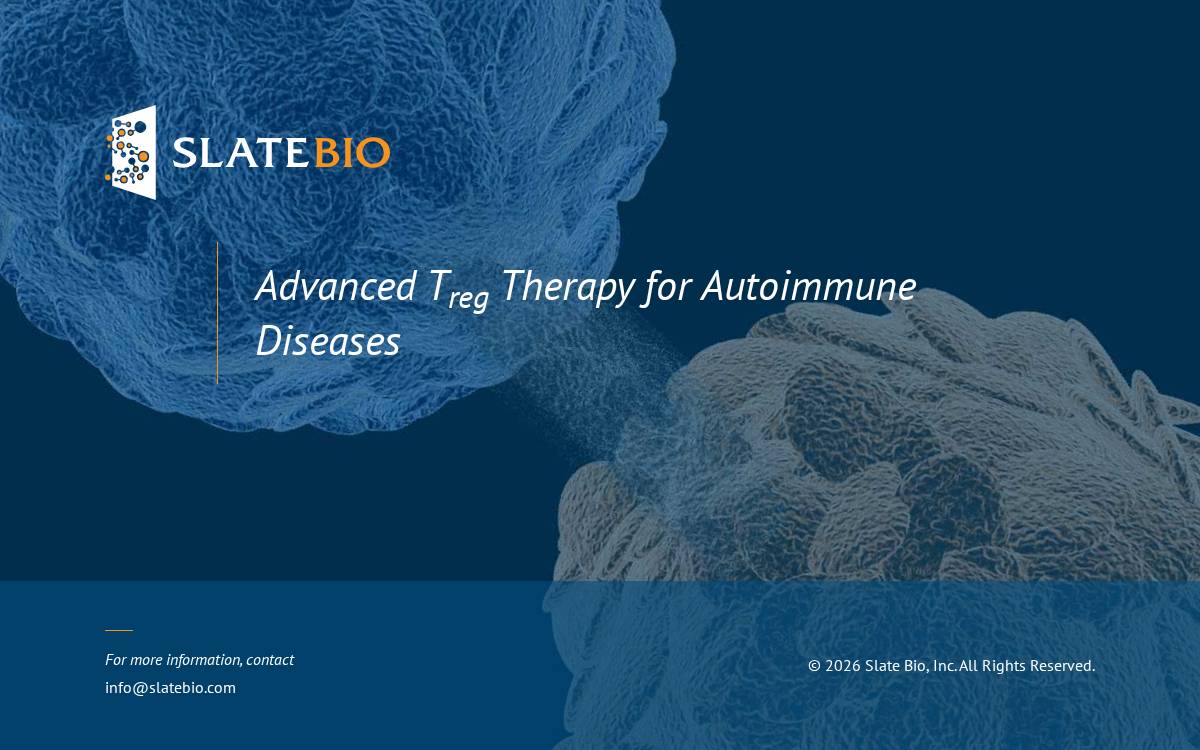 SLATEBIO

Advanced $T_{reg}$ Therapy for Autoimmune Diseases

For more information, contact
info@slatebio.com

© 2026 Slate Bio, Inc. All Rights Reserved.